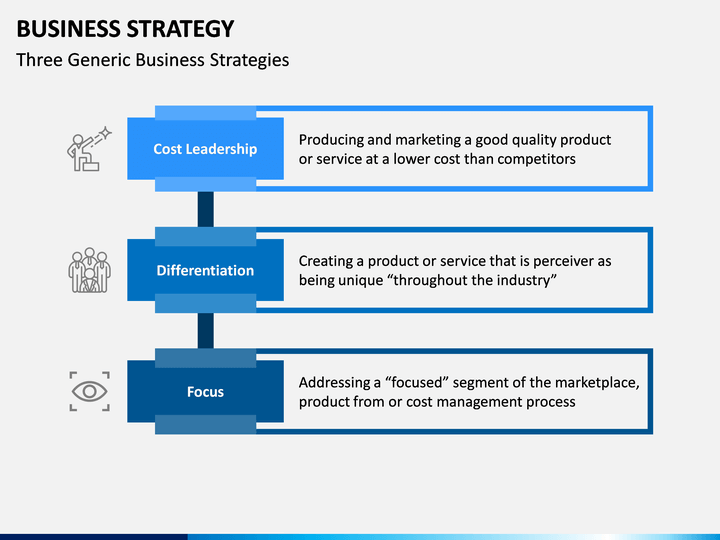 BUSINESS STRATEGY

Three Generic Business Strategies

Cost Leadership

Producing and marketing a good quality product or service at a lower cost than competitors

Differentiation

Creating a product or service that is perceiver as being unique “throughout the industry”

Focus

Addressing a “focused” segment of the marketplace, product from or cost management process